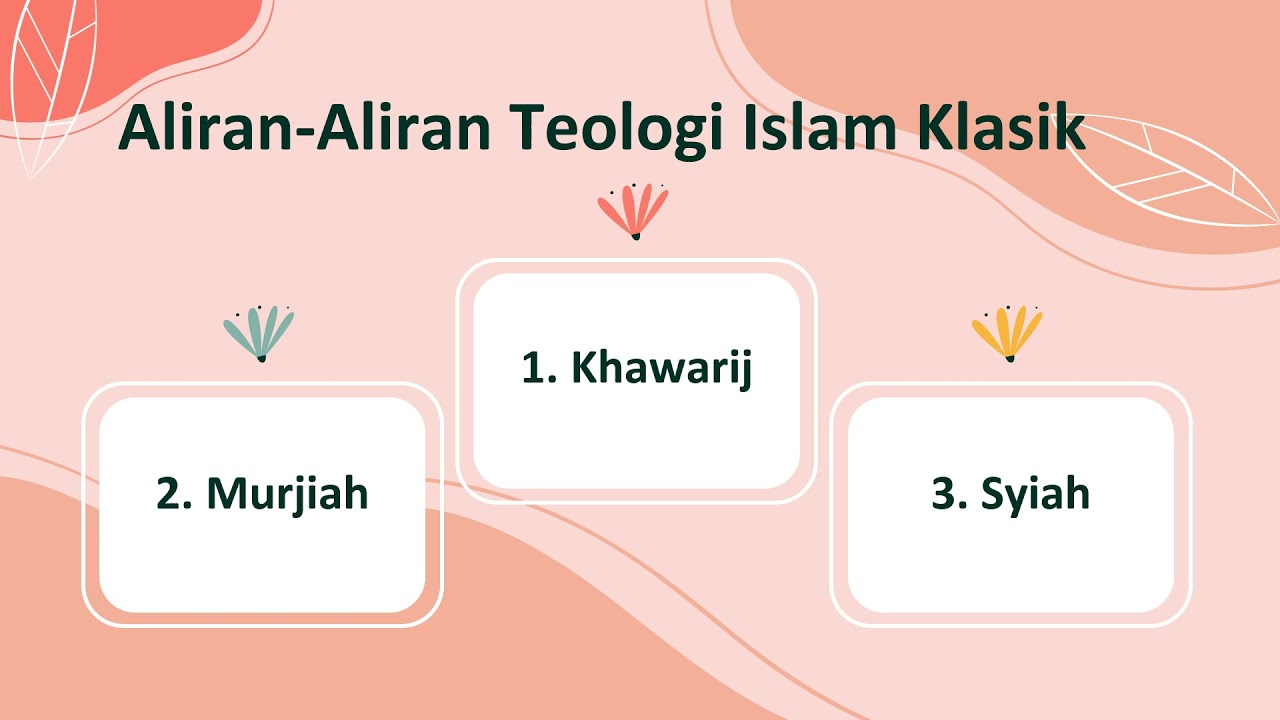 Aliran-Aliran Teologi Islam Klasik

1. Khawarij

2. Murjiah

3. Syiah